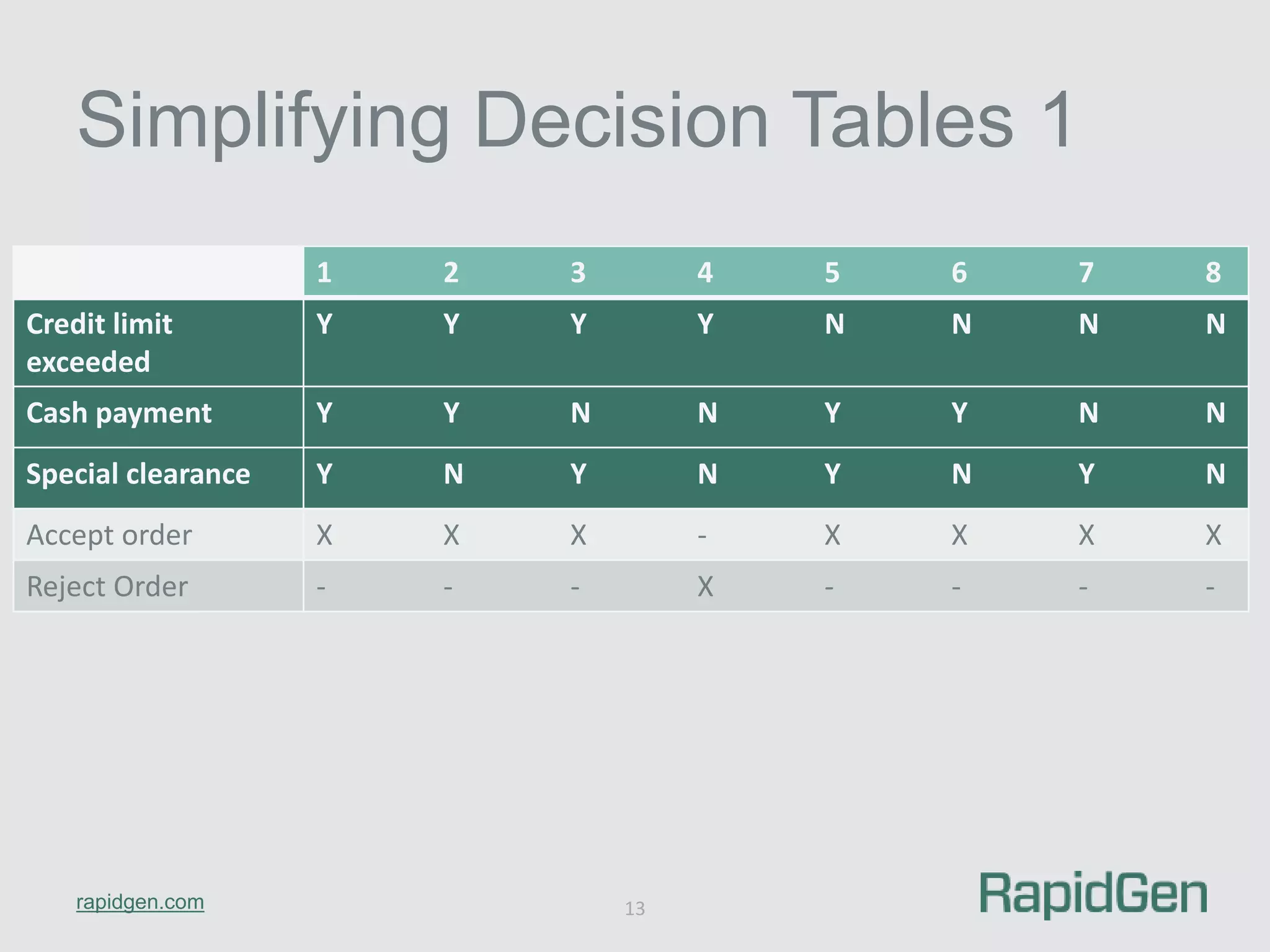 Simplifying Decision Tables 1

| | 1 | 2 | 3 | 4 | 5 | 6 | 7 | 8 |
|---|---|---|---|---|---|---|---|---|
| Credit limit exceeded | Y | Y | Y | Y | N | N | N | N |
| Cash payment | Y | Y | N | N | Y | Y | N | N |
| Special clearance | Y | N | Y | N | Y | N | Y | N |
| Accept order | X | X | X | - | X | X | X | X |
| Reject Order | - | - | - | X | - | - | - | - |

rapidgen.com

13

RapidGen